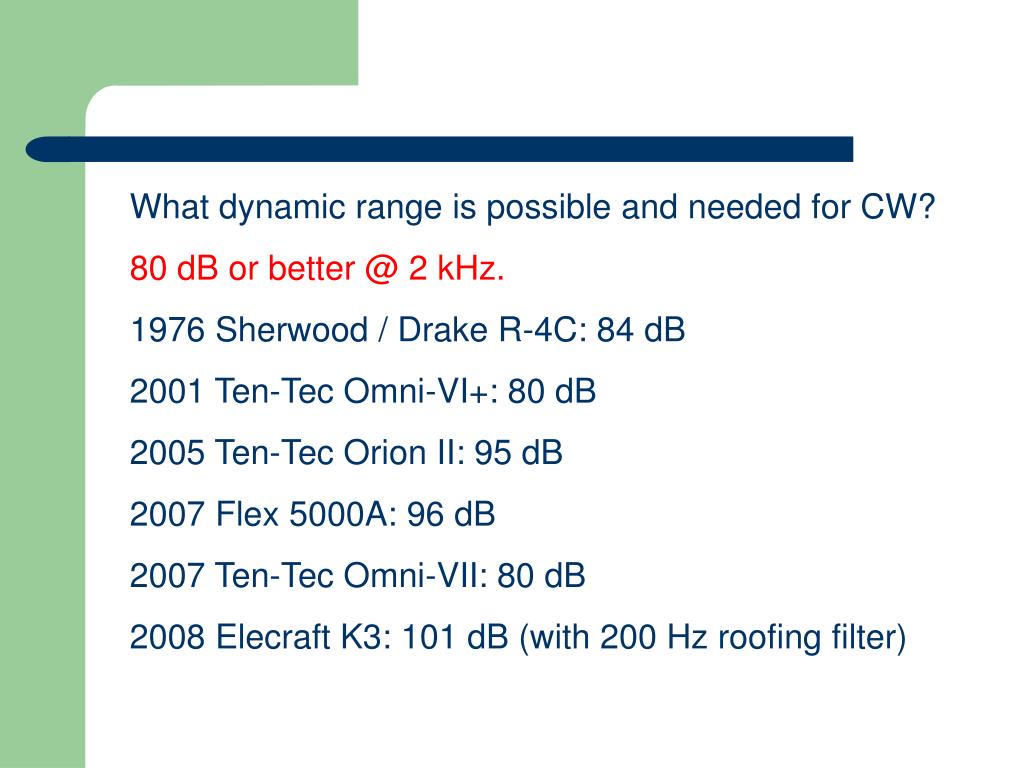 What dynamic range is possible and needed for CW?

80 dB or better @ 2 kHz.

1976 Sherwood / Drake R-4C: 84 dB

2001 Ten-Tec Omni-VI+: 80 dB

2005 Ten-Tec Orion II: 95 dB

2007 Flex 5000A: 96 dB

2007 Ten-Tec Omni-VII: 80 dB

2008 Elecraft K3: 101 dB (with 200 Hz roofing filter)